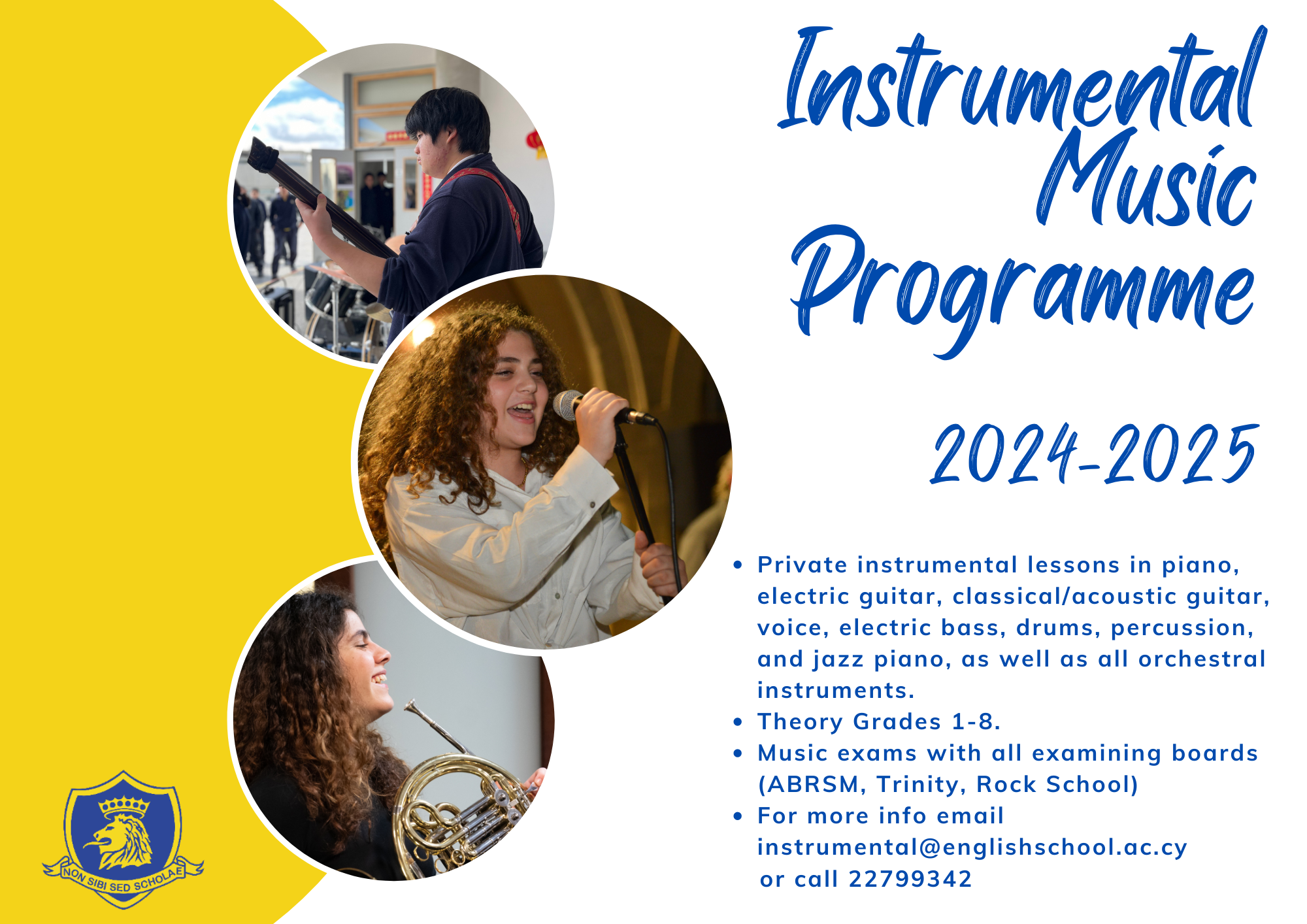 Instrumental Music Programme

2024-2025

- Private instrumental lessons in piano, electric guitar, classical/acoustic guitar, voice, electric bass, drums, percussion, and jazz piano, as well as all orchestral instruments.
- Theory Grades 1-8.
- Music exams with all examining boards (ABRSM, Trinity, Rock School)
- For more info email instrumental@englishschool.ac.cy or call 22799342

NON SIBI SED SCHOLAE